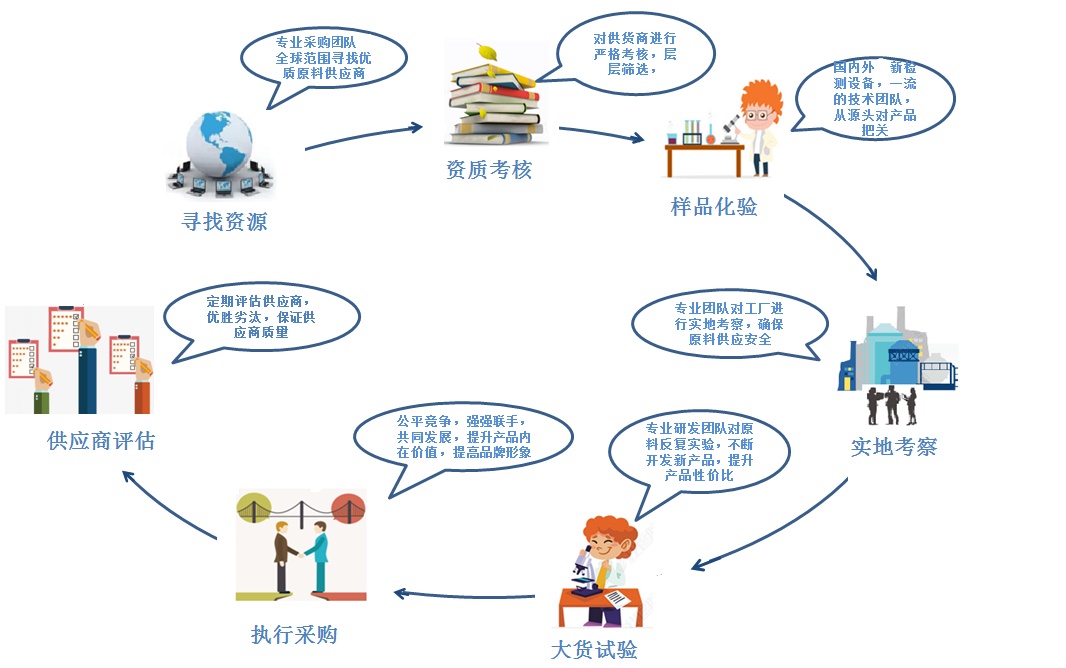 专业采购团队
全球范围寻找优质原料供应商

寻找资源

对供货商进行严格考核，层层筛选，

资质考核

国内外 新检测设备，一流的技术团队，从源头对产品把关

样品化验

专业团队对工厂进行实地考察，确保原料供应安全

实地考察

专业研发团队对原料反复实验，不断开发新产品，提升产品性价比

大货试验

公平竞争，强强联手，共同发展，提升产品内在价值，提高品牌形象

执行采购

定期评估供应商，优胜劣汰，保证供应商质量

供应商评估